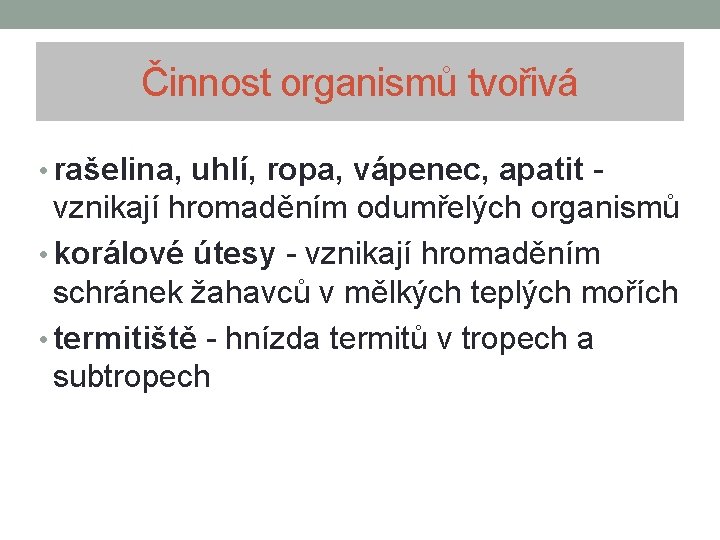 Činnost organismů tvořivá

• rašelina, uhlí, ropa, vápenec, apatit - vznikají hromaděním odumřelých organismů
• korálové útesy - vznikají hromaděním schránek žahavců v mělkých teplých mořích
• termitiště - hnízda termitů v tropech a subtropech